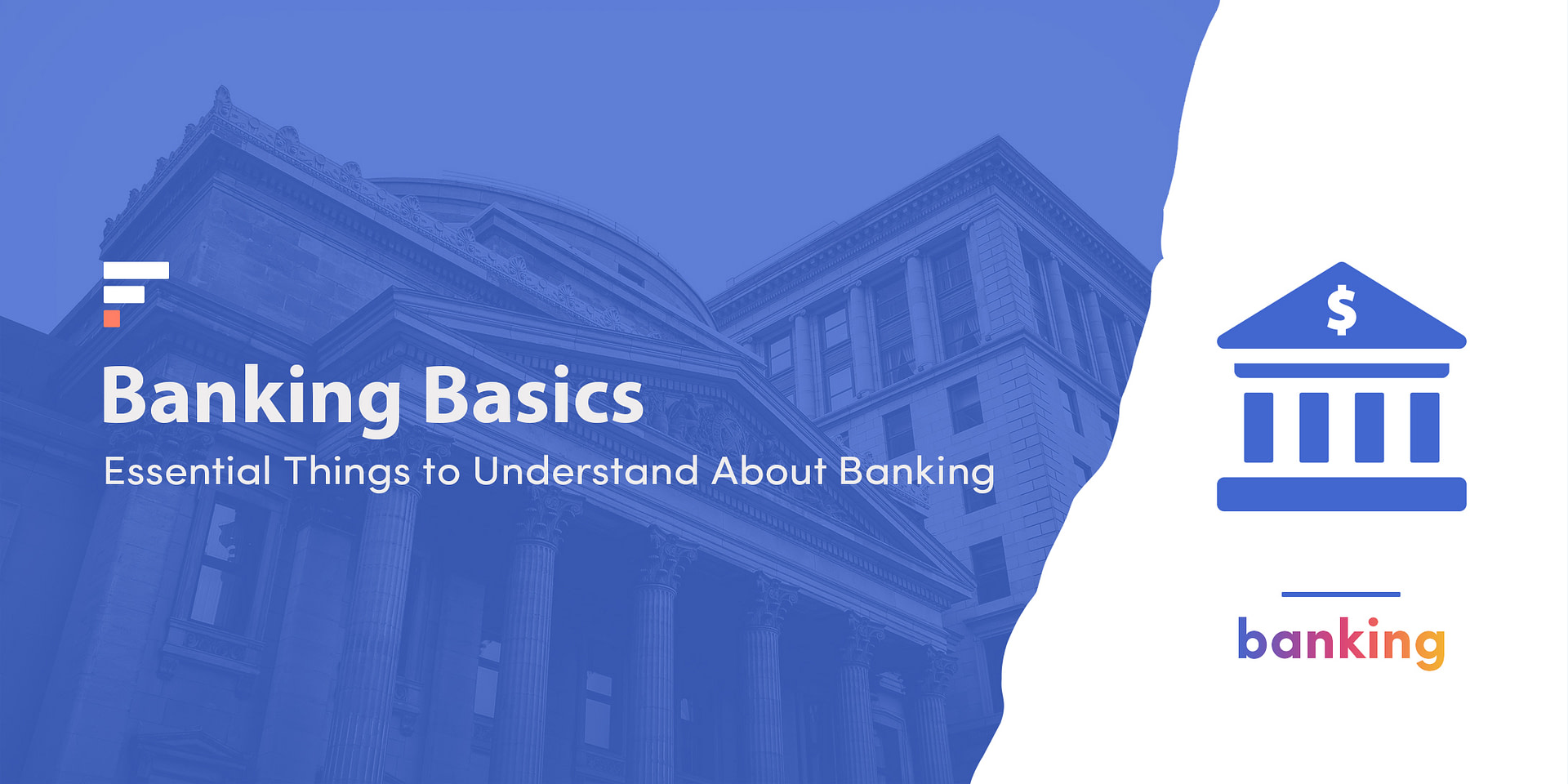 Banking Basics

Essential Things to Understand About Banking

$

banking